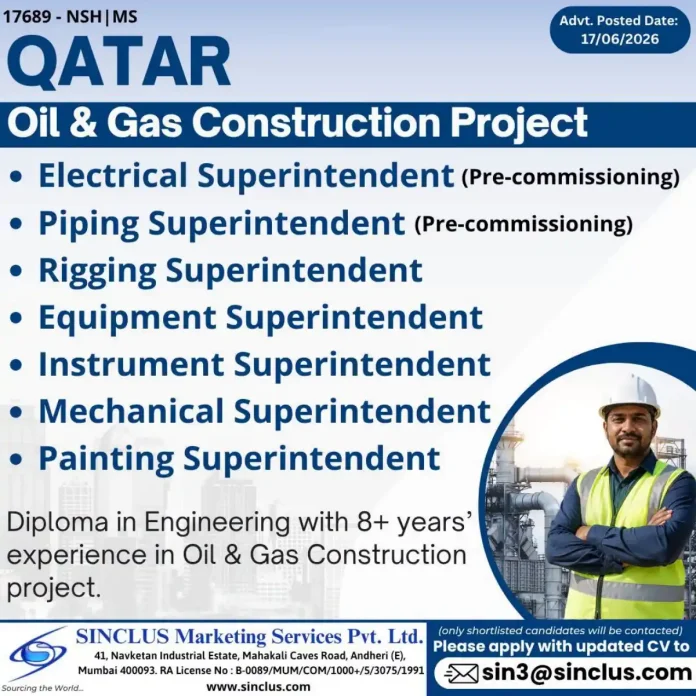 17689 - NSH|MS

Advt. Posted Date: 17/06/2026

QATAR

Oil & Gas Construction Project

• Electrical Superintendent (Pre-commissioning)
• Piping Superintendent (Pre-commissioning)
• Rigging Superintendent
• Equipment Superintendent
• Instrument Superintendent
• Mechanical Superintendent
• Painting Superintendent

Diploma in Engineering with 8+ years' experience in Oil & Gas Construction project.

Sourcing the World...

SINCLUS Marketing Services Pvt. Ltd.
41, Navketan Industrial Estate, Mahakali Caves Road, Andheri (E), Mumbai 400093. RA License No : B-0089/MUM/COM/1000+/5/3075/1991
www.sinclus.com

(only shortlisted candidates will be contacted)
Please apply with updated CV to
sin3@sinclus.com